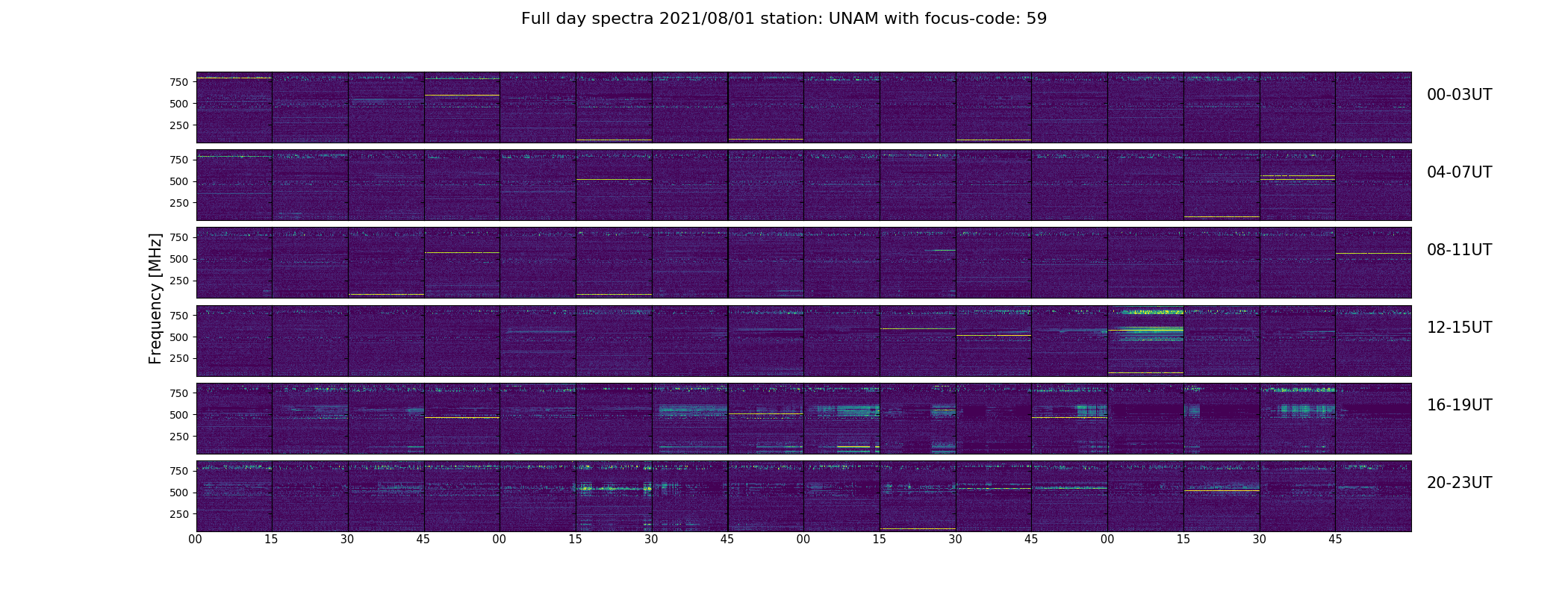 Full day spectra 2021/08/01 station: UNAM with focus-code: 59

Frequency [MHz]

750
500
250
00-03UT

750
500
250
04-07UT

750
500
250
08-11UT

750
500
250
12-15UT

750
500
250
16-19UT

750
500
250
20-23UT

00 15 30 45 00 15 30 45 00 15 30 45 00 15 30 45